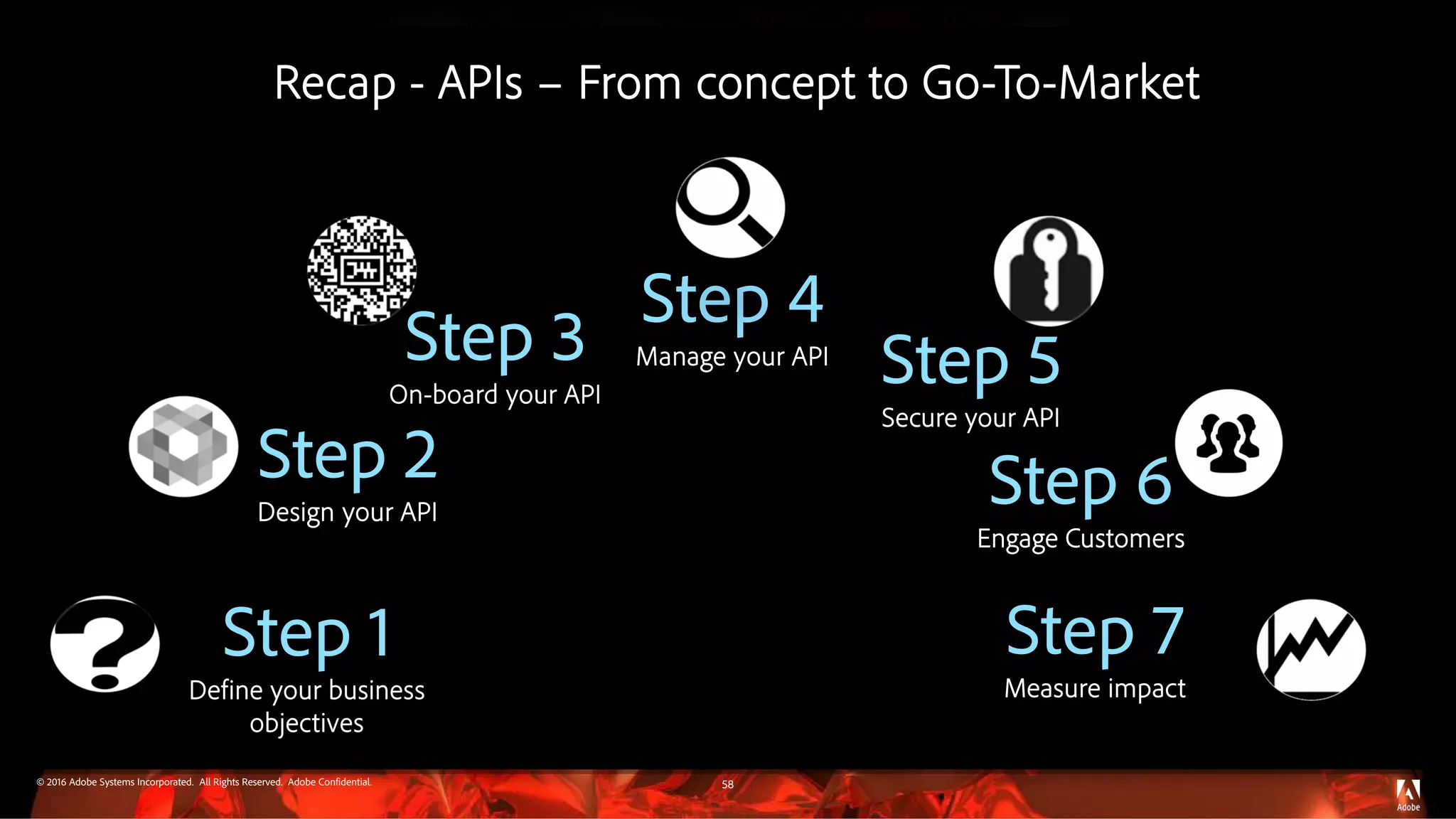 Recap - APIs – From concept to Go-To-Market

Step 1
Define your business objectives

Step 2
Design your API

Step 3
On-board your API

Step 4
Manage your API

Step 5
Secure your API

Step 6
Engage Customers

Step 7
Measure impact

© 2016 Adobe Systems Incorporated. All Rights Reserved. Adobe Confidential.

58

Adobe